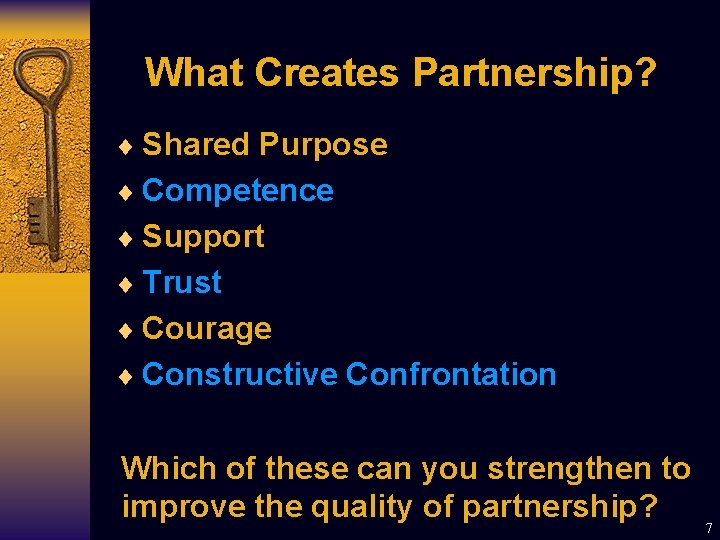 What Creates Partnership?

♦ Shared Purpose
♦ Competence
♦ Support
♦ Trust
♦ Courage
♦ Constructive Confrontation

Which of these can you strengthen to improve the quality of partnership?

7